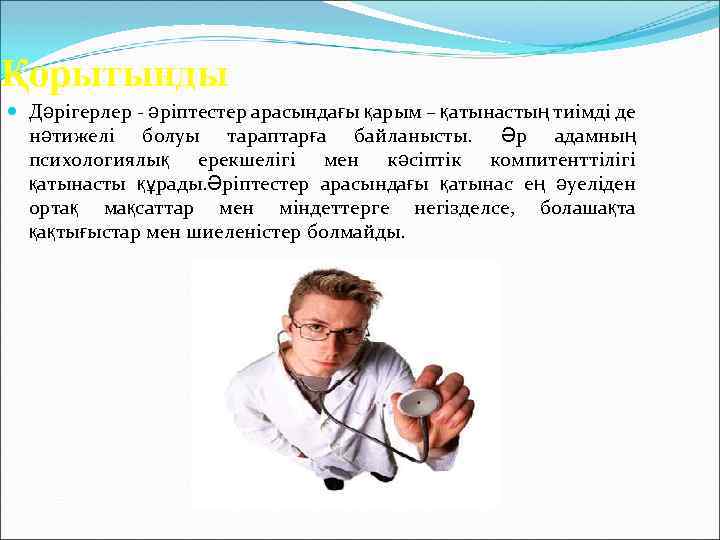 Қорытынды

Дәрігерлер - әріптестер арасындағы қарым – қатынастың тиімді де нәтижелі болуы тараптарға байланысты. Әр адамның психологиялық ерекшелігі мен кәсіптік компитенттілігі қатынасты құрады.Әріптестер арасындағы қатынас ең әуеліден ортақ мақсаттар мен міндеттерге негізделсе, болашақта қақтығыстар мен шиеленістер болмайды.